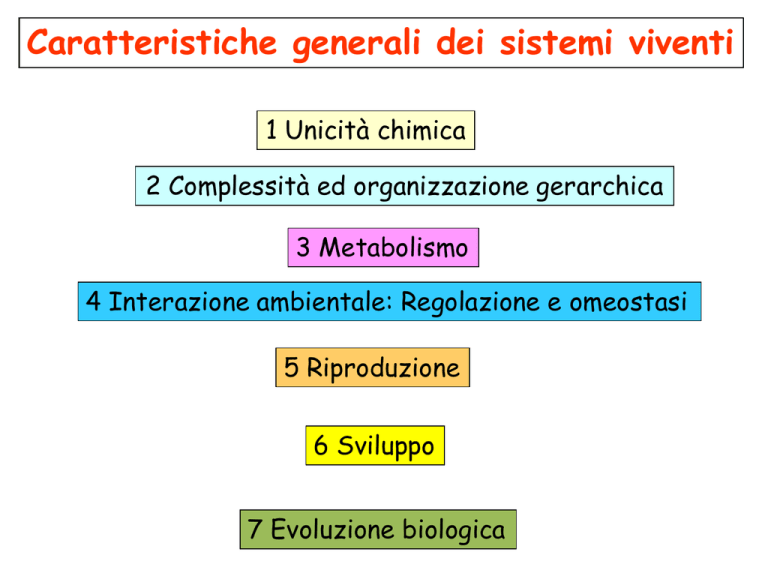 Caratteristiche generali dei sistemi viventi

1 Unicità chimica

2 Complessità ed organizzazione gerarchica

3 Metabolismo

4 Interazione ambientale: Regolazione e omeostasi

5 Riproduzione

6 Sviluppo

7 Evoluzione biologica